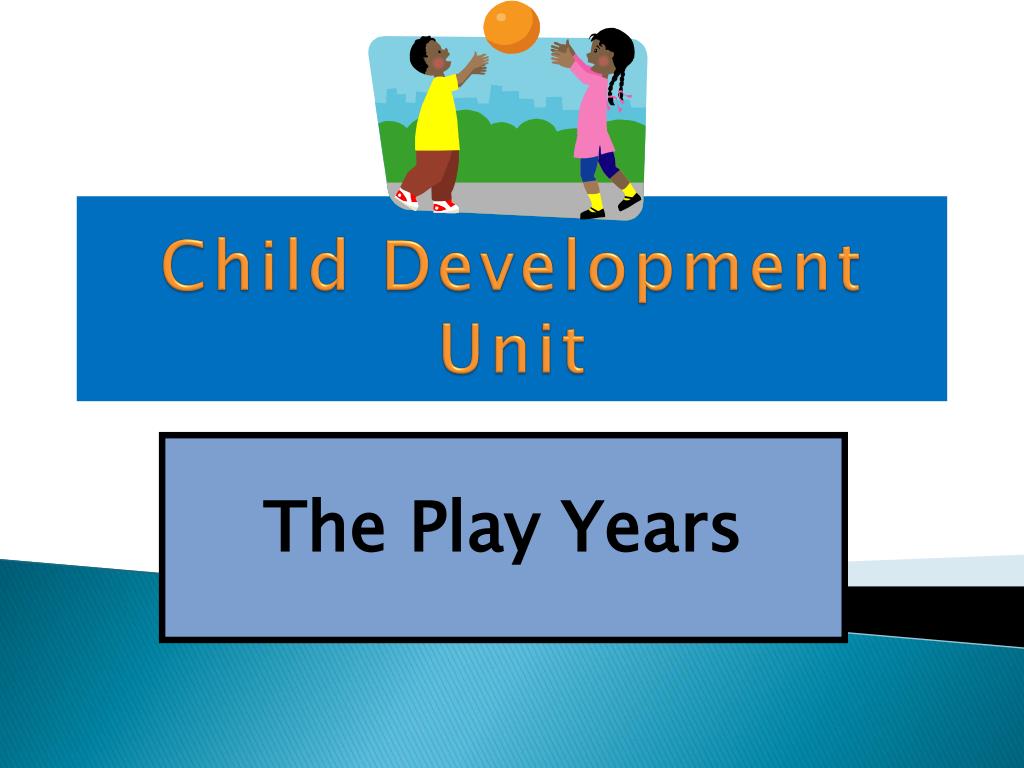 Child Development Unit

The Play Years